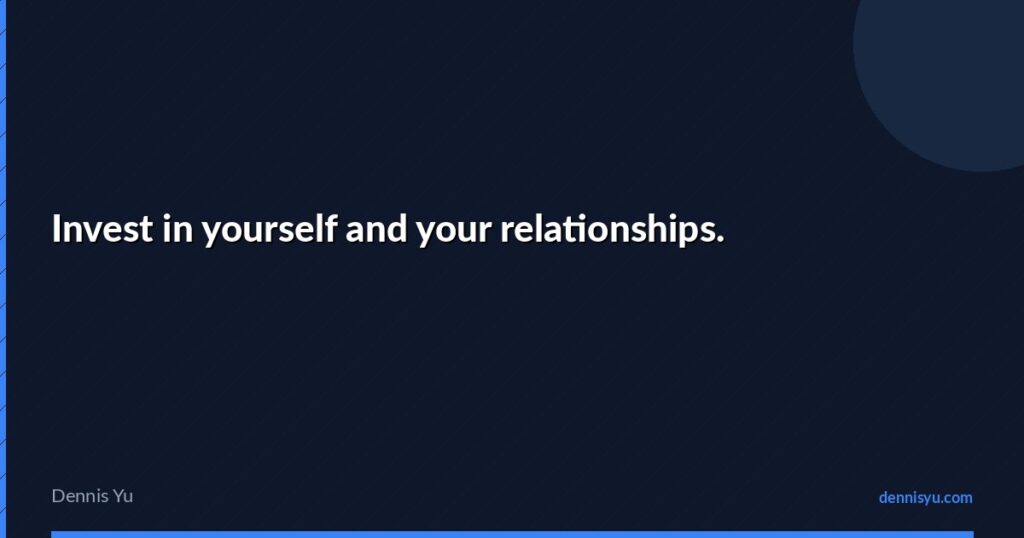 Invest in yourself and your relationships.

Dennis Yu

dennisyu.com